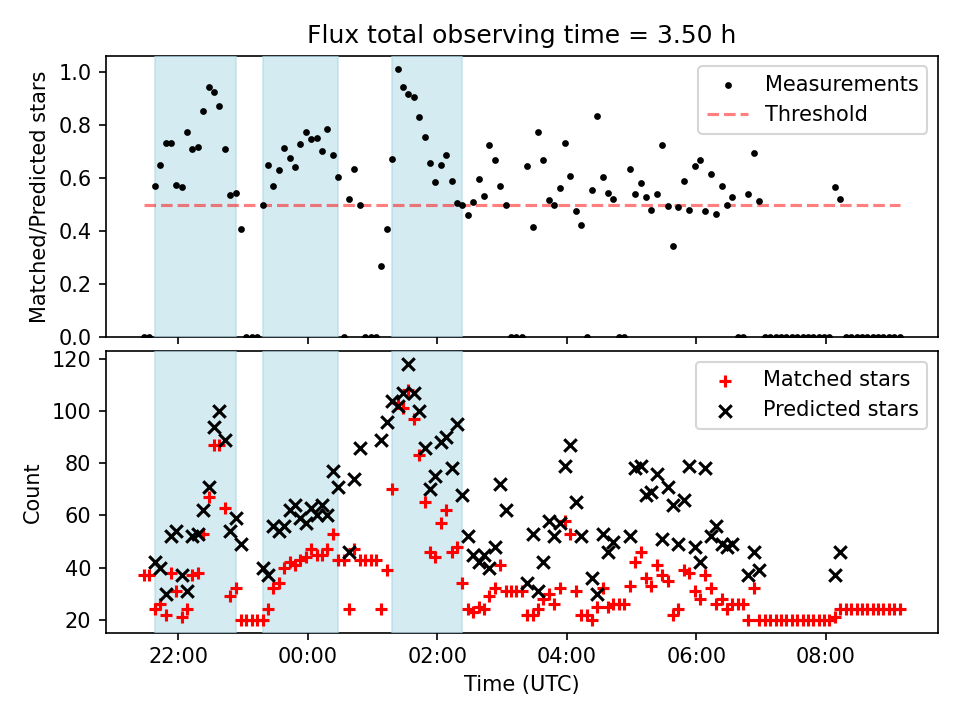 Flux total observing time = 3.50 h

Matched/Predicted stars

1.0
0.8
0.6
0.4
0.2
0.0

Measurements
Threshold

Count

120
100
80
60
40
20

Matched stars
Predicted stars

22:00
00:00
02:00
04:00
06:00
08:00

Time (UTC)